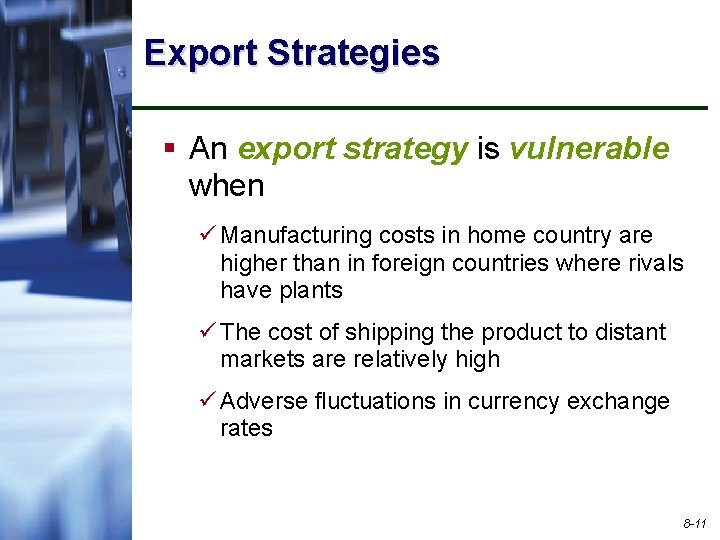 Export Strategies

▪ An export strategy is vulnerable when

✓ Manufacturing costs in home country are higher than in foreign countries where rivals have plants

✓ The cost of shipping the product to distant markets are relatively high

✓ Adverse fluctuations in currency exchange rates

8-11